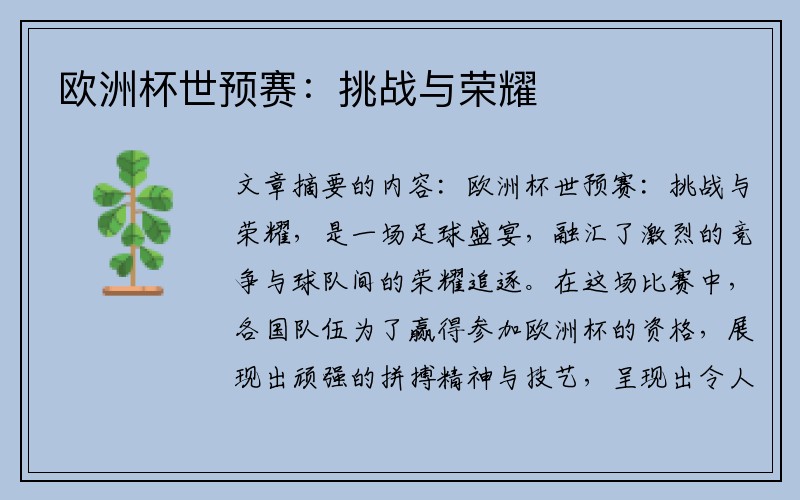 欧洲杯世预赛：挑战与荣耀

文章摘要的内容：欧洲杯世预赛：挑战与荣耀，是一场足球盛宴，融汇了激烈的竞争与球队间的荣耀追逐。在这场比赛中，各国队伍为了赢得参加欧洲杯的资格，展现出顽强的拼搏精神与技艺，呈现出令人